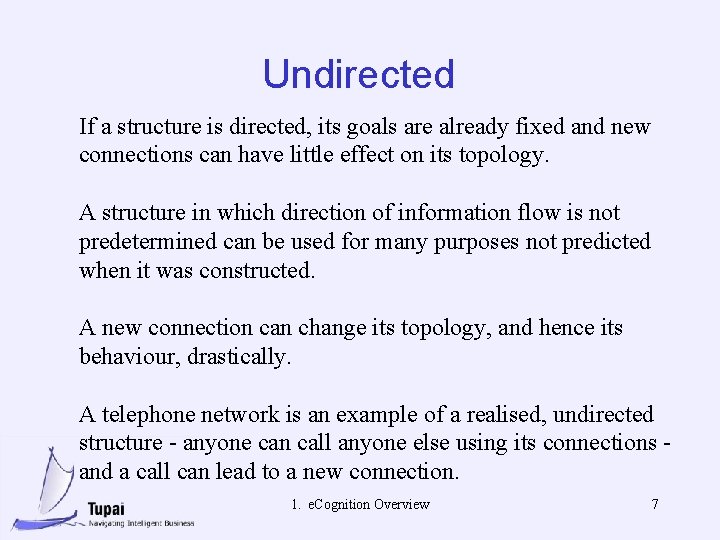 Undirected

If a structure is directed, its goals are already fixed and new connections can have little effect on its topology.

A structure in which direction of information flow is not predetermined can be used for many purposes not predicted when it was constructed.

A new connection can change its topology, and hence its behaviour, drastically.

A telephone network is an example of a realised, undirected structure - anyone can call anyone else using its connections - and a call can lead to a new connection.

Tupai
Navigating Intelligent Business

1. eCognition Overview

7